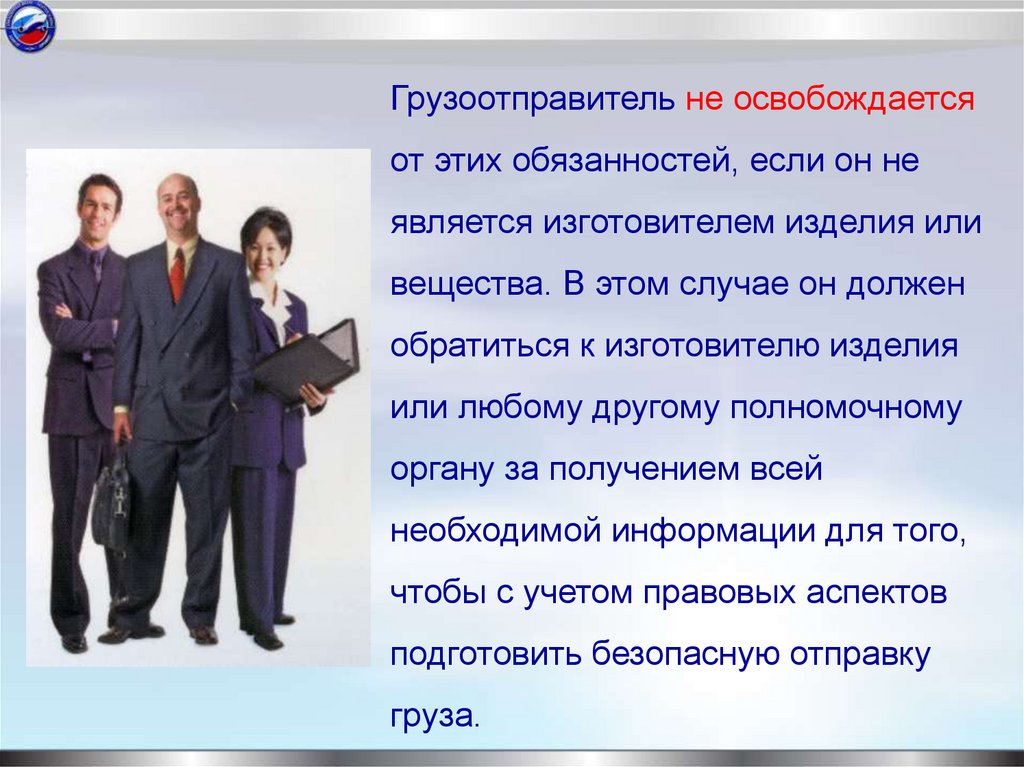 Грузоотправитель не освобождается от этих обязанностей, если он не является изготовителем изделия или вещества. В этом случае он должен обратиться к изготовителю изделия или любому другому полномочному органу за получением всей необходимой информации для того, чтобы с учетом правовых аспектов подготовить безопасную отправку груза.